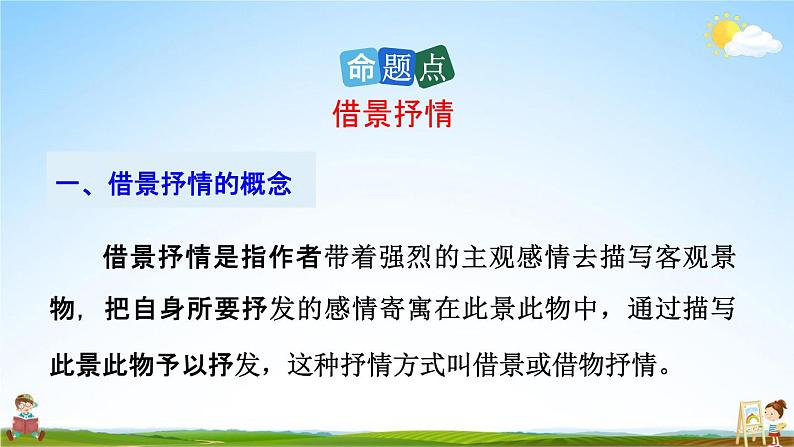 命题点
借景抒情

一、借景抒情的概念

借景抒情是指作者带着强烈的主观感情去描写客观景物，把自身所要抒发的感情寄寓在此景此物中，通过描写此景此物予以抒发，这种抒情方式叫借景或借物抒情。